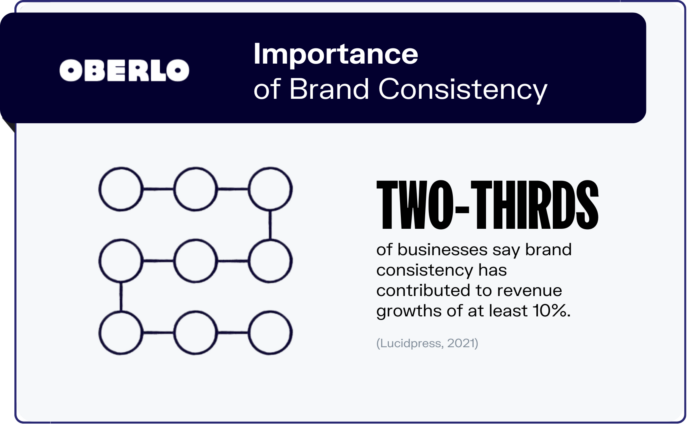 OBERLO

Importance of Brand Consistency

TWO-THIRDS

of businesses say brand consistency has contributed to revenue growths of at least 10%.

(Lucidpress, 2021)